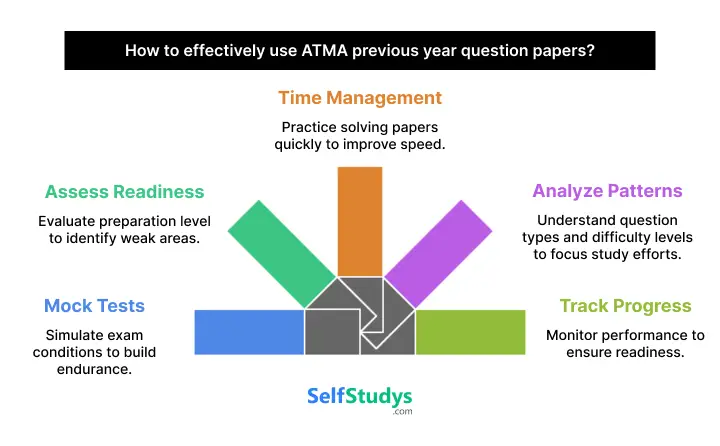 How to effectively use ATMA previous year question papers?

Time Management

Practice solving papers quickly to improve speed.

Assess Readiness

Evaluate preparation level to identify weak areas.

Analyze Patterns

Understand question types and difficulty levels to focus study efforts.

Mock Tests

Simulate exam conditions to build endurance.

Track Progress

Monitor performance to ensure readiness.

SelfStudys
.com